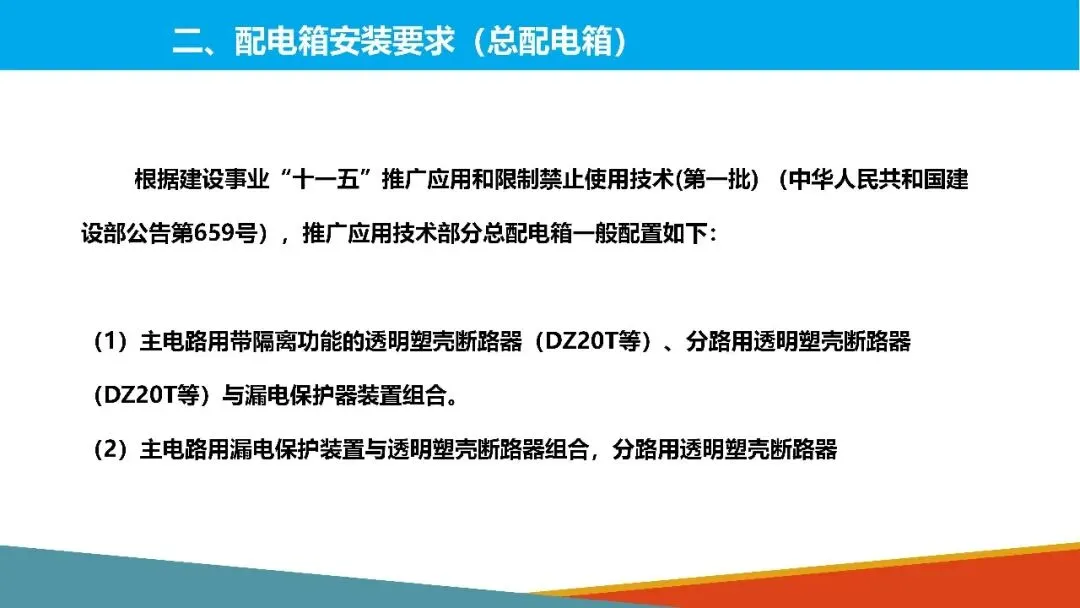 二、配电箱安装要求（总配电箱）

根据建设事业“十一五”推广应用和限制禁止使用技术(第一批）（中华人民共和国建设部公告第659号），推广应用技术部分总配电箱一般配置如下：

（1）主电路用带隔离功能的透明塑壳断路器（DZ20T等）、分路用透明塑壳断路器（DZ20T等）与漏电保护器装置组合。

（2）主电路用漏电保护装置与透明塑壳断路器组合，分路用透明塑壳断路器